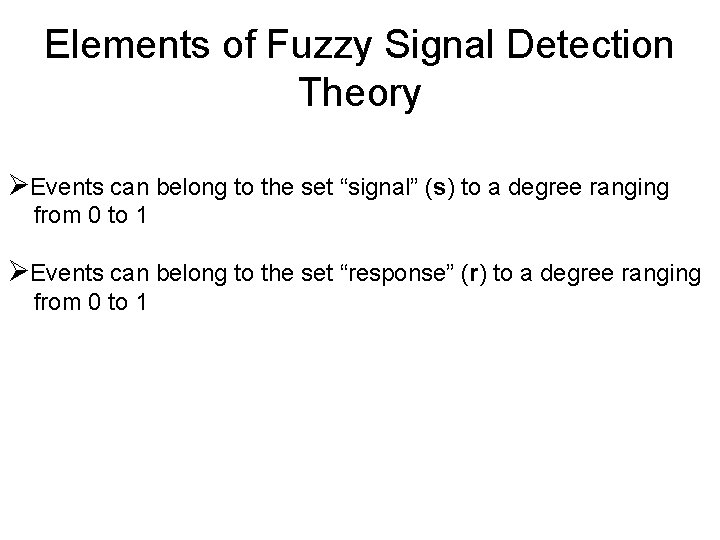 Elements of Fuzzy Signal Detection Theory

➢Events can belong to the set “signal” (**s**) to a degree ranging from 0 to 1

➢Events can belong to the set “response” (**r**) to a degree ranging from 0 to 1